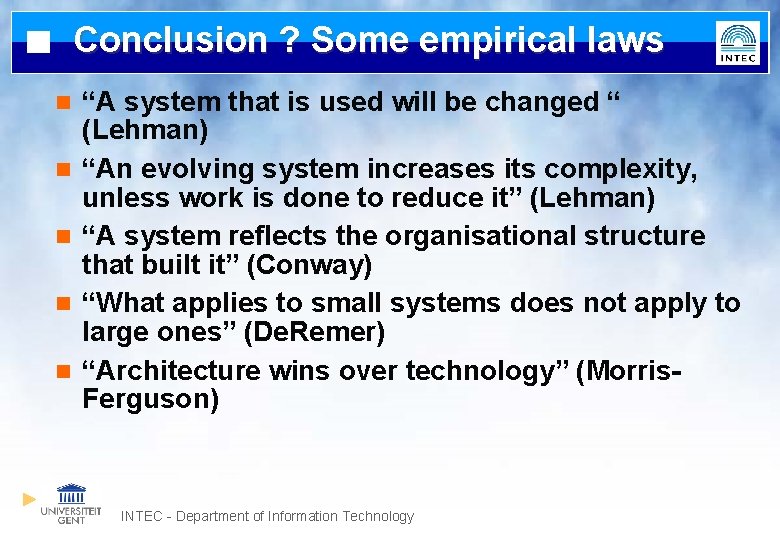 Conclusion ? Some empirical laws

INTEC

“A system that is used will be changed “ (Lehman)

“An evolving system increases its complexity, unless work is done to reduce it” (Lehman)

“A system reflects the organisational structure that built it” (Conway)

“What applies to small systems does not apply to large ones” (DeRemer)

“Architecture wins over technology” (Morris-Ferguson)

UNIVERSITEIT GENT

INTEC - Department of Information Technology